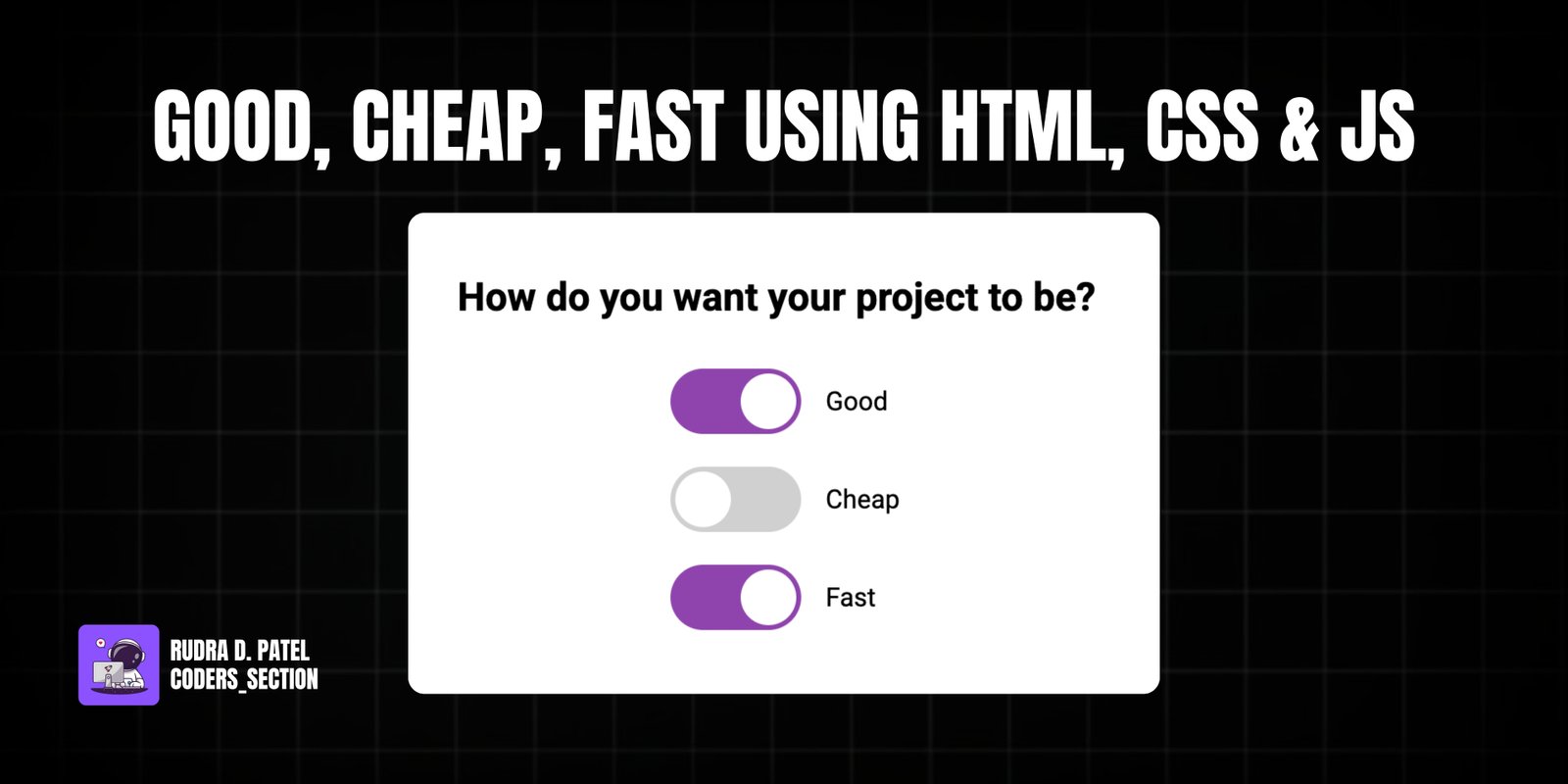 GOOD, CHEAP, FAST USING HTML, CSS & JS

How do you want your project to be?

Good

Cheap

Fast

RUDRA D. PATEL
CODERS_SECTION